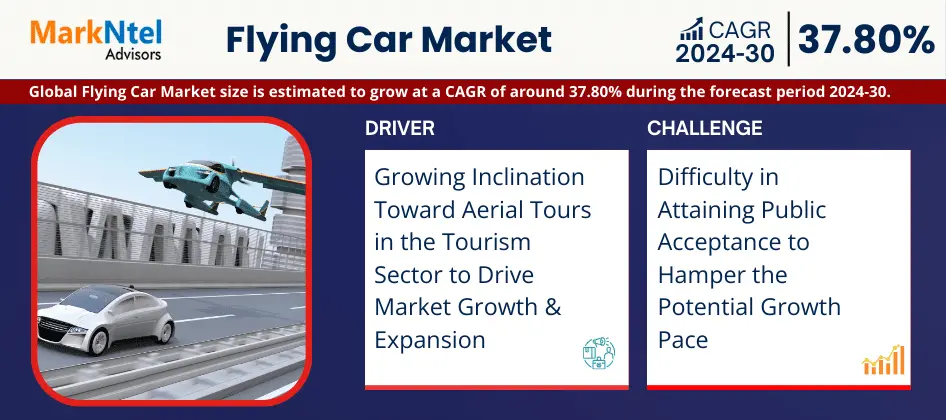 MarkNtel Advisors

Flying Car Market

CAGR 2024-30

37.80%

Global Flying Car Market size is estimated to grow at a CAGR of around 37.80% during the forecast period 2024-30.

DRIVER

Growing Inclination Toward Aerial Tours in the Tourism Sector to Drive Market Growth & Expansion

CHALLENGE

Difficulty in Attaining Public Acceptance to Hamper the Potential Growth Pace